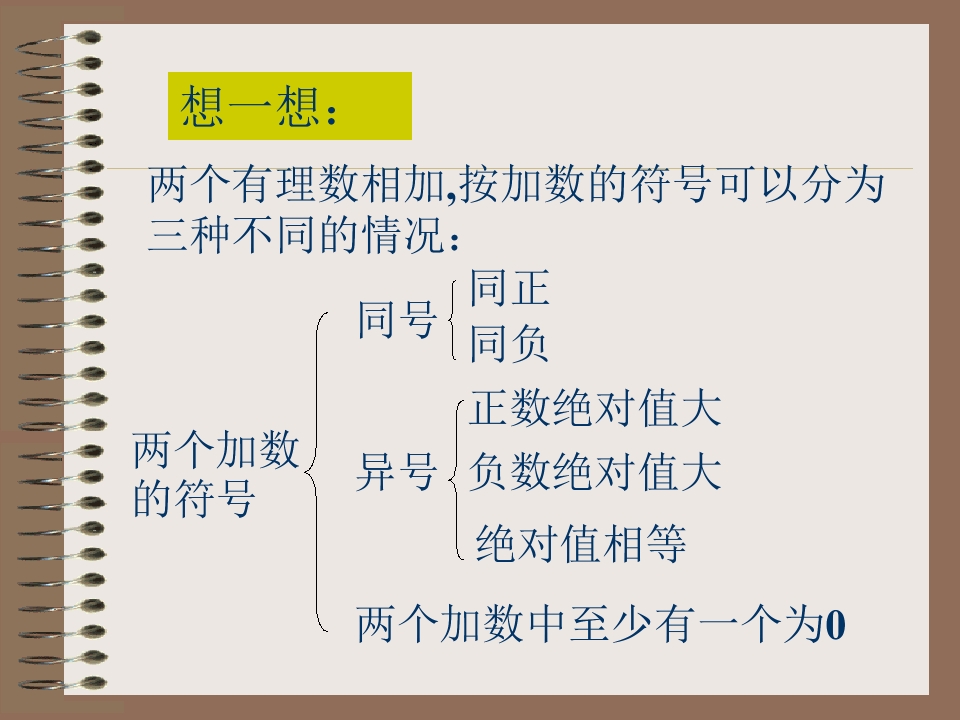 想一想：

两个有理数相加,按加数的符号可以分为三种不同的情况：

两个加数的符号

同号

同正

同负

异号

正数绝对值大

负数绝对值大

绝对值相等

两个加数中至少有一个为0